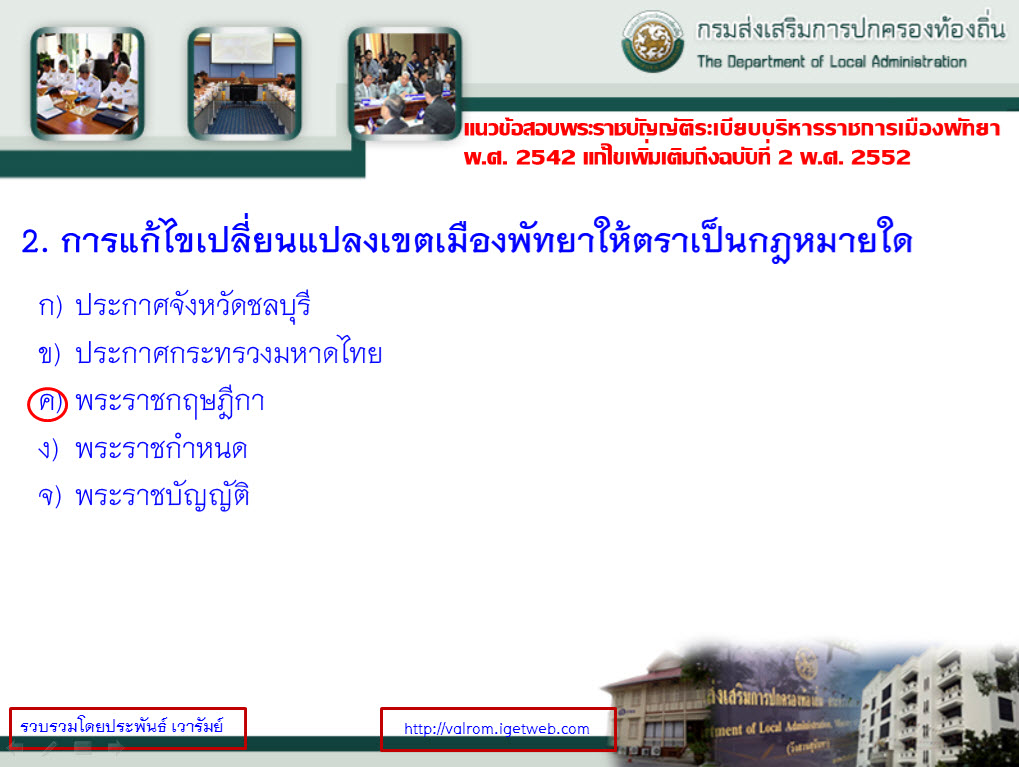 กรมส่งเสริมการปกครองท้องถิ่น
The Department of Local Administration

แนวข้อสอบพระราชบัญญัติระเบียบบริหารราชการเมืองพัทยา พ.ศ. 2542 แก้ไขเพิ่มเติมถึงฉบับที่ 2 พ.ศ. 2552

2. การแก้ไขเปลี่ยนแปลงเขตเมืองพัทยาให้ตราเป็นกฎหมายใด

ก) ประกาศจังหวัดชลบุรี
ข) ประกาศกระทรวงมหาดไทย
ค) พระราชกฤษฎีกา
ง) พระราชกำหนด
จ) พระราชบัญญัติ

รวบรวมโดยประพันธ์ เวารัมย์

http://valrom.igetweb.com